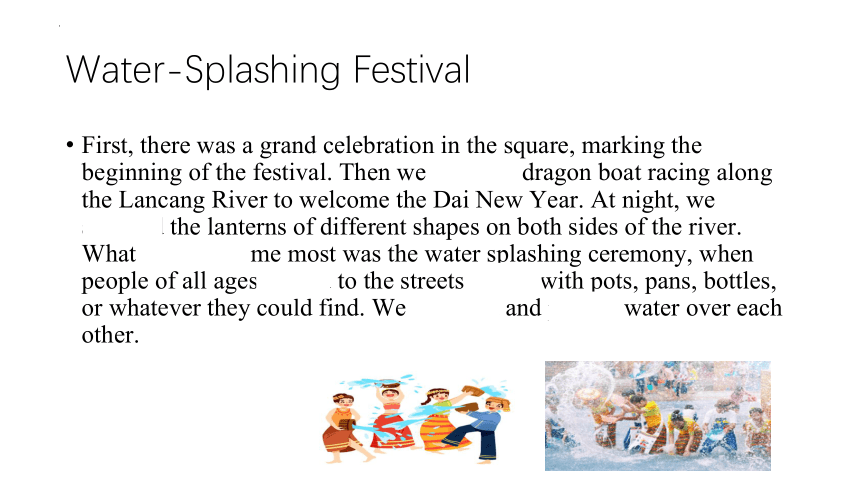 Water-Splashing Festival

• First, there was a grand celebration in the square, marking the beginning of the festival. Then we dragon boat racing along the Lancang River to welcome the Dai New Year. At night, we the lanterns of different shapes on both sides of the river. What me most was the water splashing ceremony, when people of all ages to the streets with pots, pans, bottles, or whatever they could find. We and water over each other.